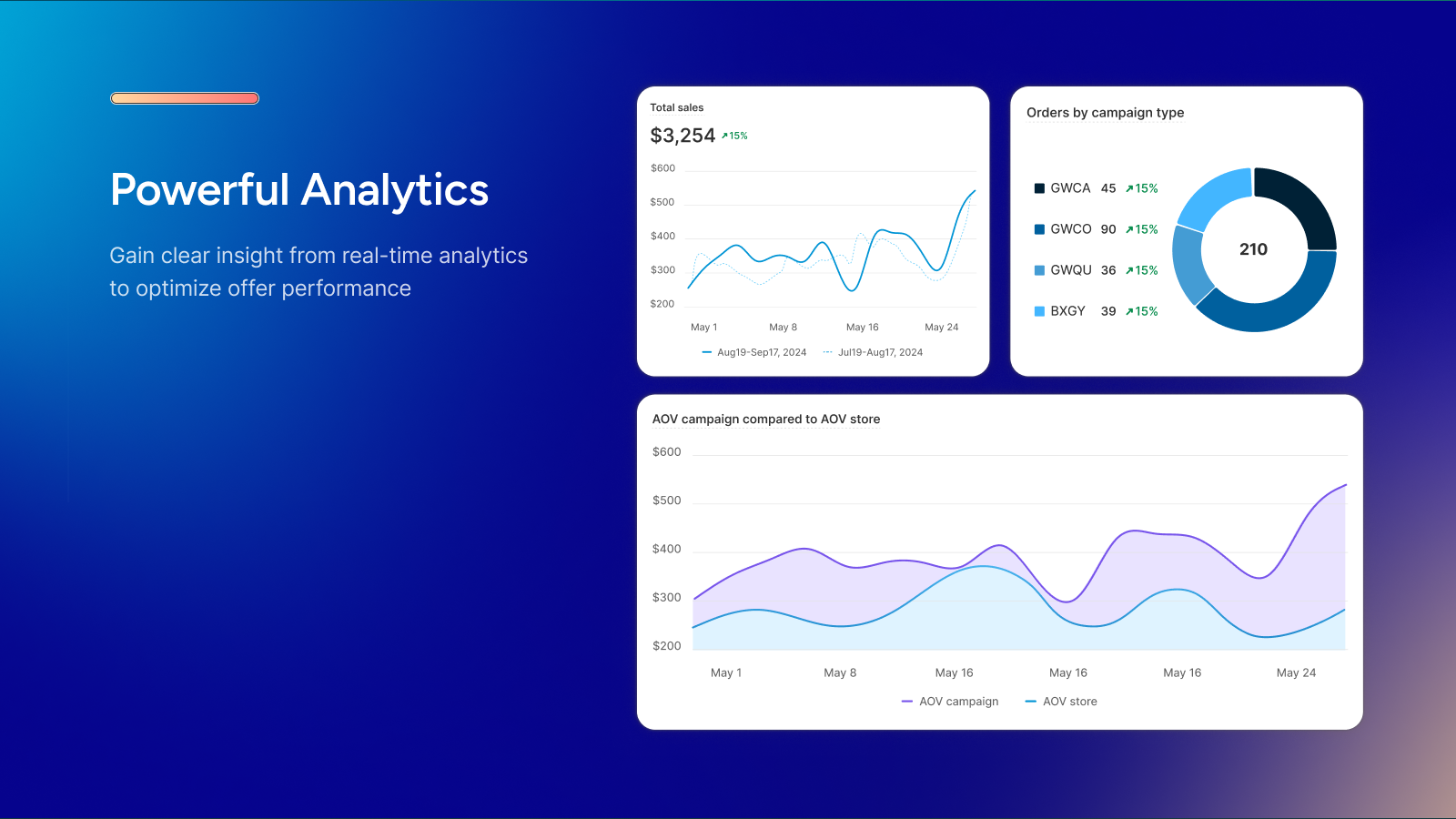 Powerful Analytics

Gain clear insight from real-time analytics to optimize offer performance

Total sales

$3,254 ↗15%

$600
$500
$400
$300
$200

May 1 May 8 May 16 May 24

Aug19-Sep17, 2024 Jul19-Aug17, 2024

Orders by campaign type

GWCA 45 ↗15%
GWCO 90 ↗15%
GWQU 36 ↗15%
BXGY 39 ↗15%

210

AOV campaign compared to AOV store

$600
$500
$400
$300
$200

May 1 May 8 May 16 May 16 May 16 May 24

AOV campaign AOV store